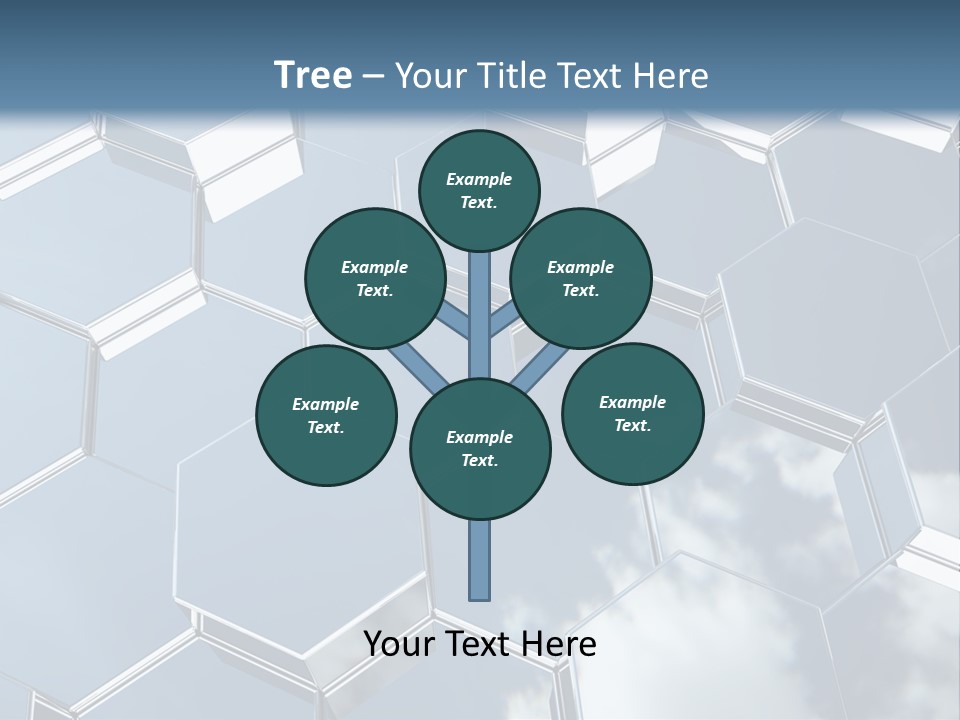 Tree – Your Title Text Here

Example Text.

Example Text.

Example Text.

Example Text.

Example Text.

Example Text.

Your Text Here